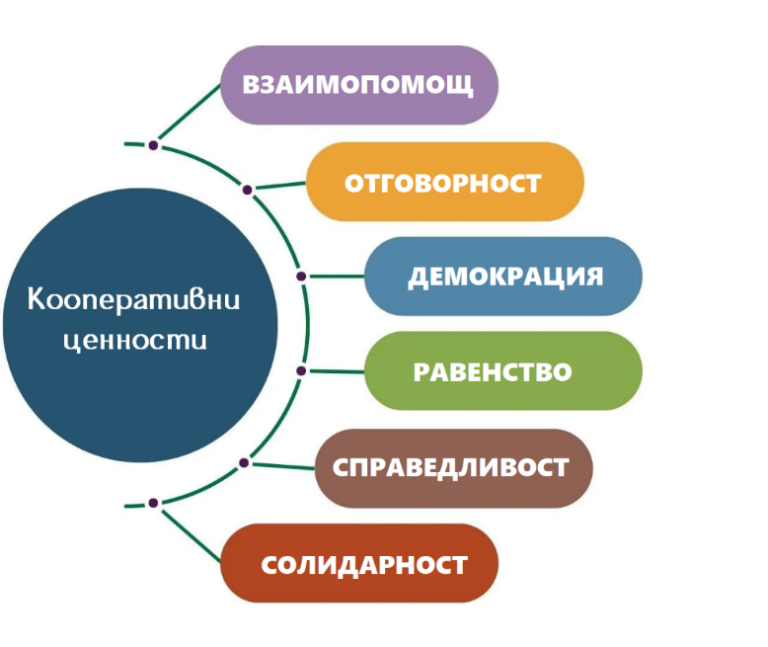 Кооперативни ценности

ВЗАИМОПОМОЩ

ОТГОВОРНОСТ

ДЕМОКРАЦИЯ

РАВЕНСТВО

СПРАВЕДЛИВОСТ

СОЛИДАРНОСТ